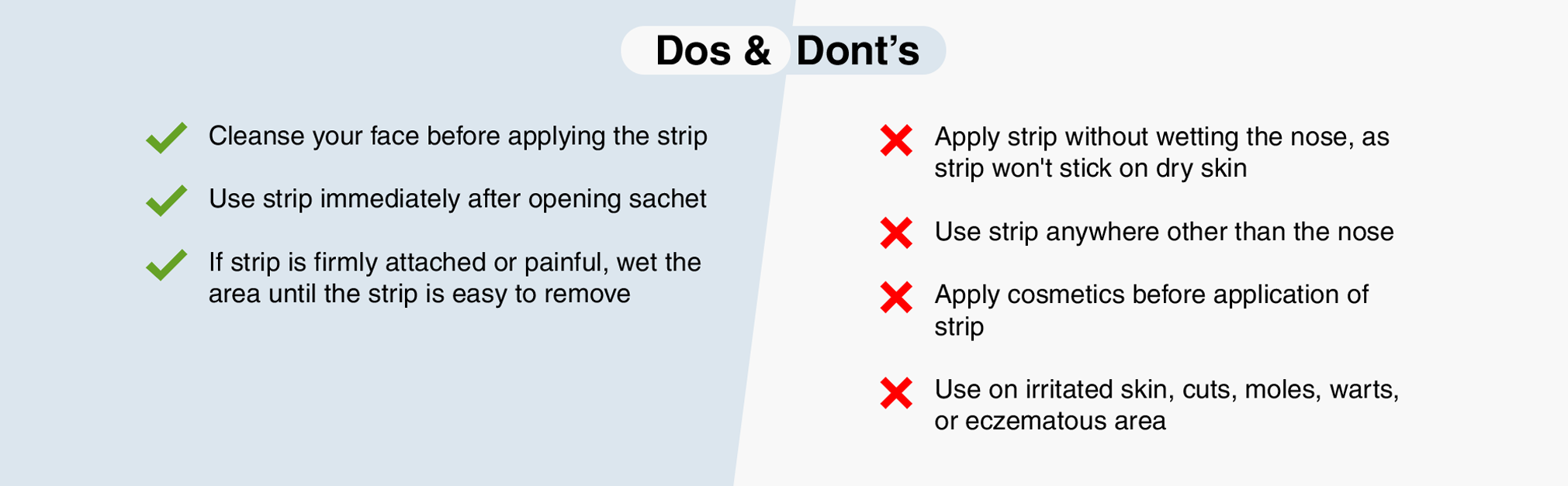 Dos & Dont’s

Cleanse your face before applying the strip

Use strip immediately after opening sachet

If strip is firmly attached or painful, wet the area until the strip is easy to remove

Apply strip without wetting the nose, as strip won't stick on dry skin

Use strip anywhere other than the nose

Apply cosmetics before application of strip

Use on irritated skin, cuts, moles, warts, or eczematous area